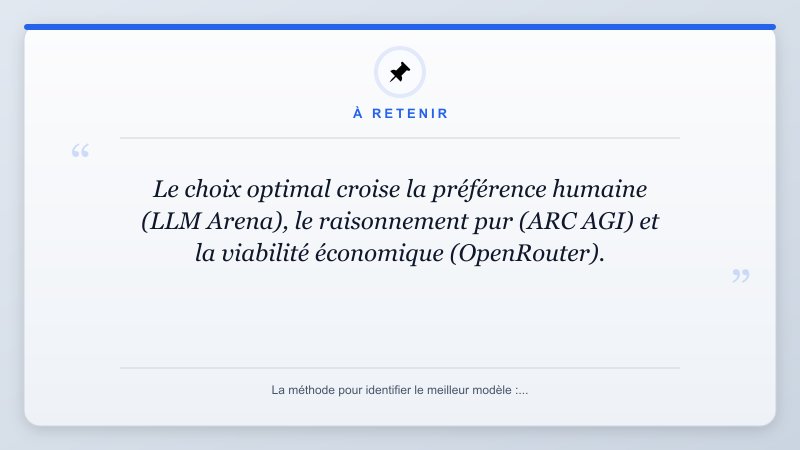 À RETENIR

“

Le choix optimal croise la préférence humaine (LLM Arena), le raisonnement pur (ARC AGI) et la viabilité économique (OpenRouter).

”

La méthode pour identifier le meilleur modèle :...